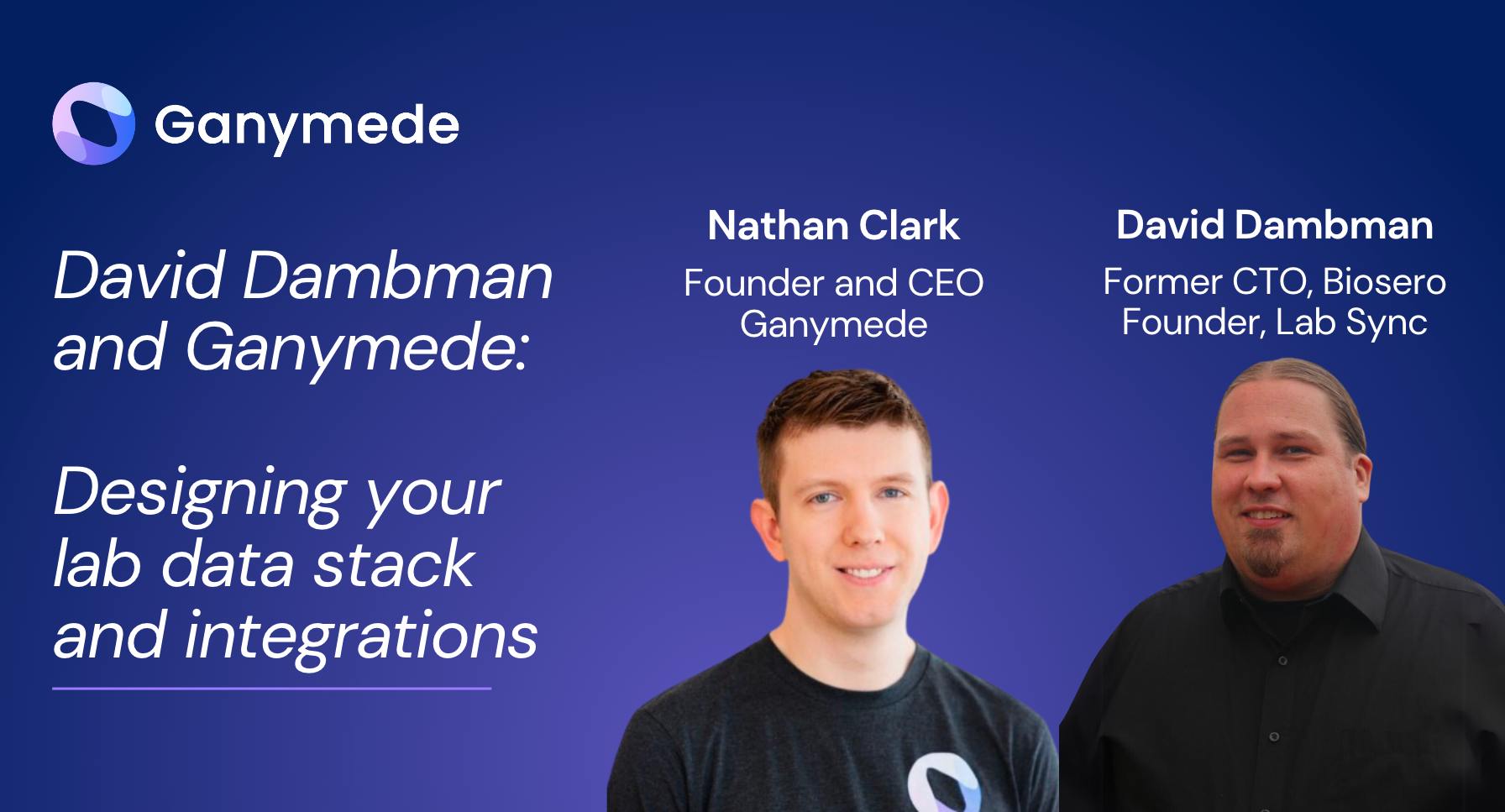 Ganymede

David Dambman and Ganymede:

Designing your lab data stack and integrations

Nathan Clark
Founder and CEO
Ganymede

David Dambman
Former CTO, Biosero
Founder, Lab Sync